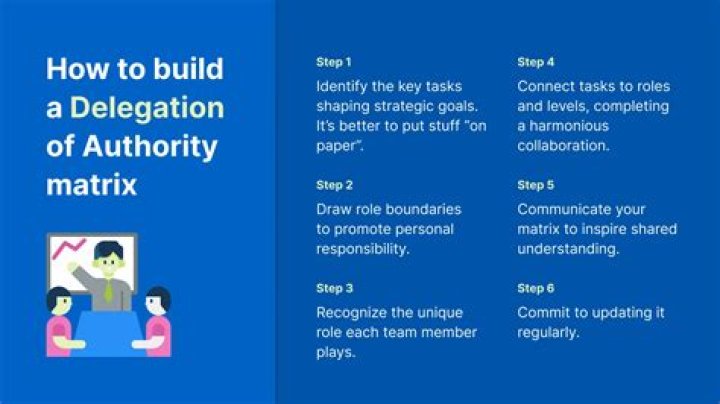 How to build a Delegation of Authority matrix

Step 1
Identify the key tasks shaping strategic goals. It's better to put stuff "on paper".

Step 2
Draw role boundaries to promote personal responsibility.

Step 3
Recognize the unique role each team member plays.

Step 4
Connect tasks to roles and levels, completing a harmonious collaboration.

Step 5
Communicate your matrix to inspire shared understanding.

Step 6
Commit to updating it regularly.